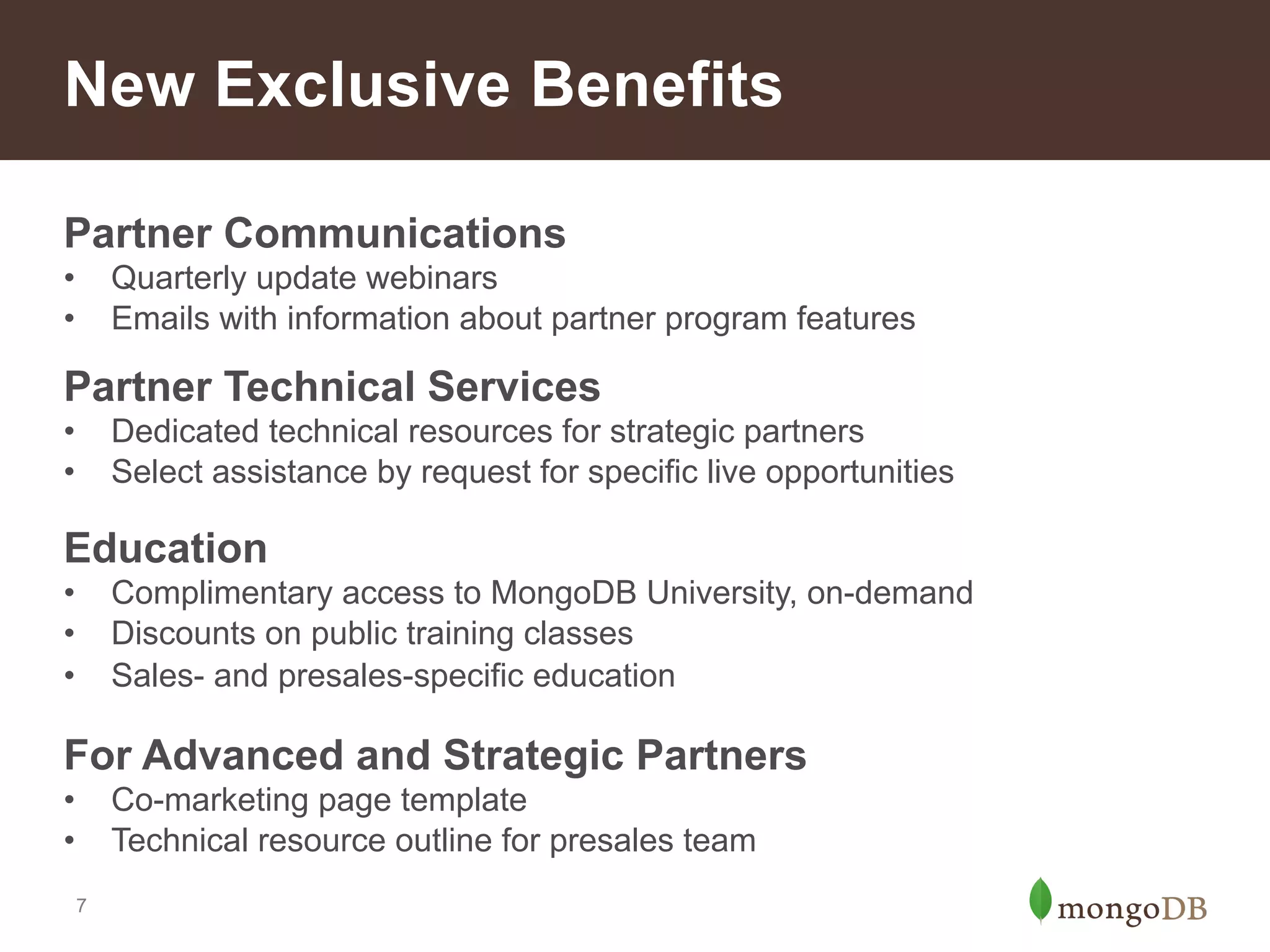 New Exclusive Benefits

Partner Communications
• Quarterly update webinars
• Emails with information about partner program features

Partner Technical Services
• Dedicated technical resources for strategic partners
• Select assistance by request for specific live opportunities

Education
• Complimentary access to MongoDB University, on-demand
• Discounts on public training classes
• Sales- and presales-specific education

For Advanced and Strategic Partners
• Co-marketing page template
• Technical resource outline for presales team

7

mongoDB